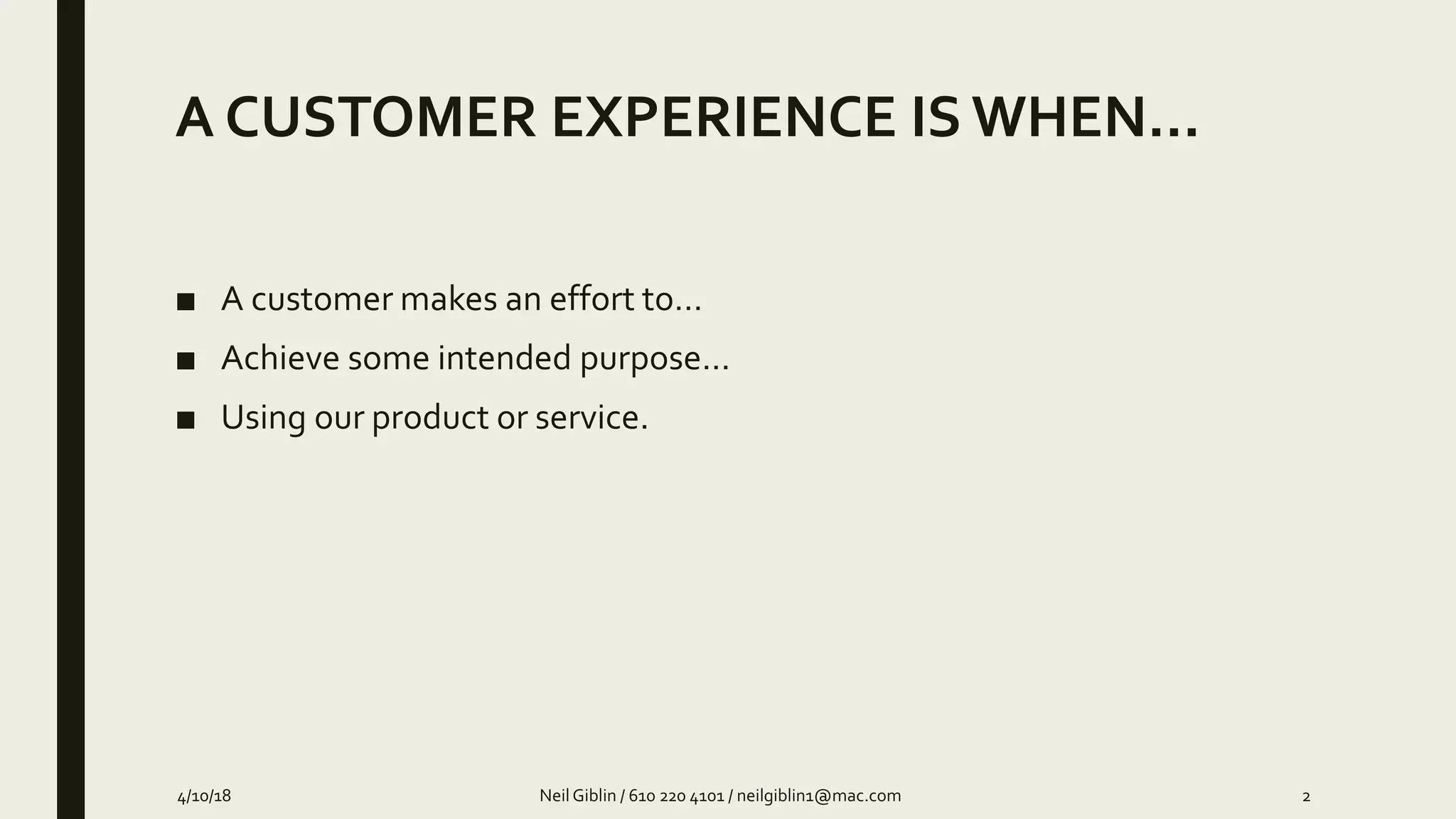 A CUSTOMER EXPERIENCE IS WHEN…

■ A customer makes an effort to…
■ Achieve some intended purpose…
■ Using our product or service.

4/10/18

Neil Giblin / 610 220 4101 / neilgiblin1@mac.com

2